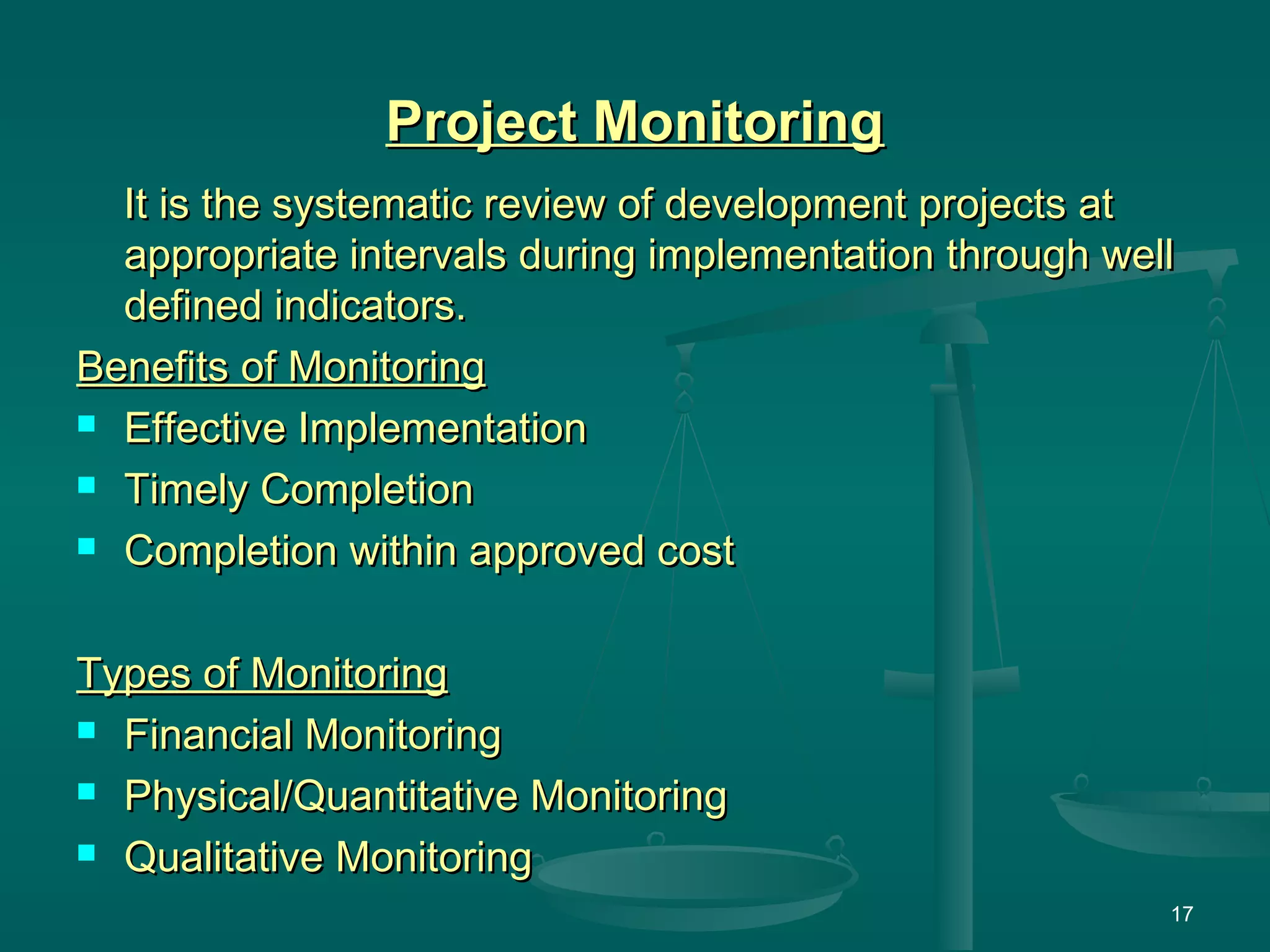 Project Monitoring

It is the systematic review of development projects at appropriate intervals during implementation through well defined indicators.

Benefits of Monitoring

- Effective Implementation
- Timely Completion
- Completion within approved cost

Types of Monitoring

- Financial Monitoring
- Physical/Quantitative Monitoring
- Qualitative Monitoring

17